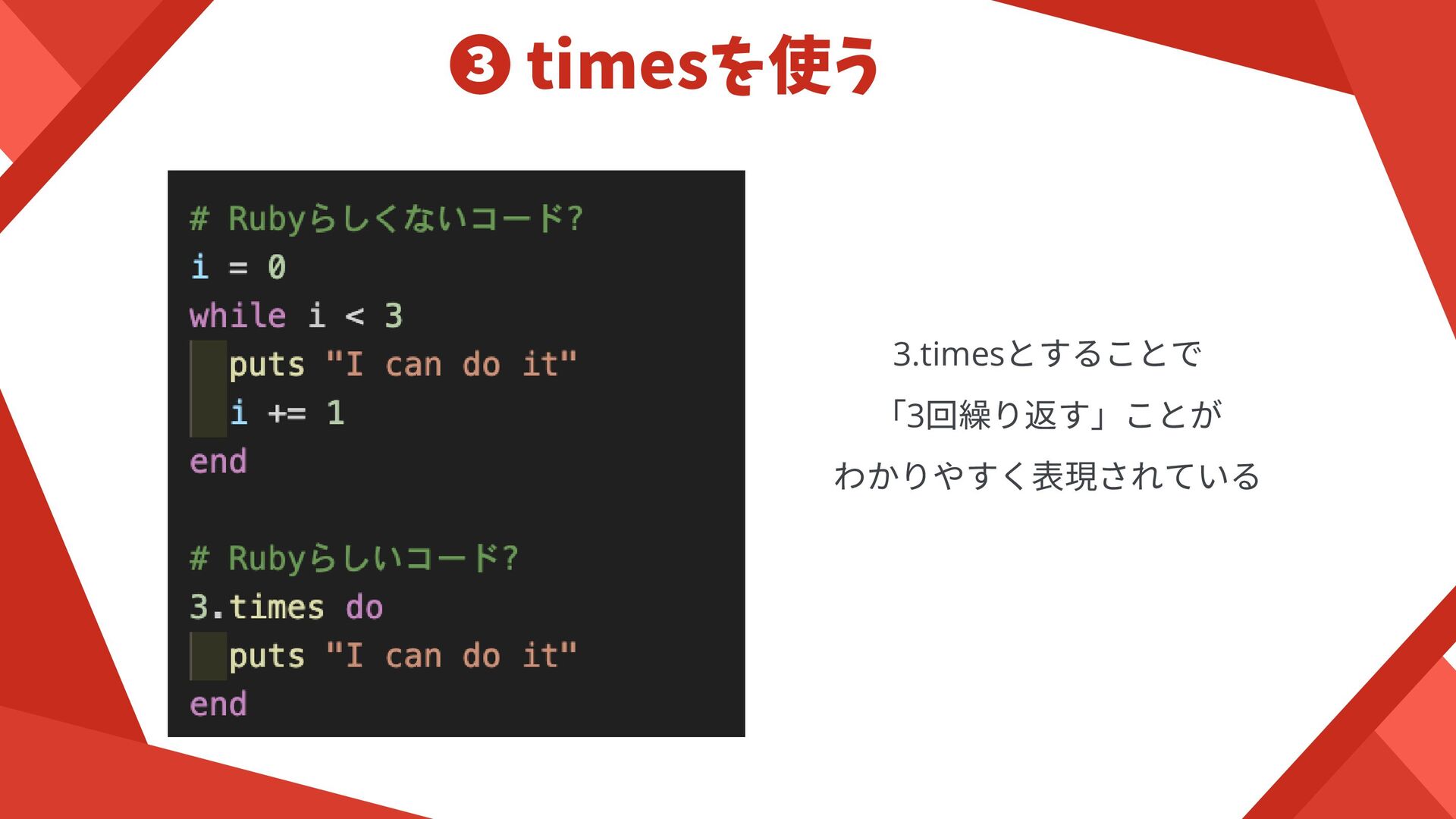 ❸ timesを使う

# Rubyらしくないコード?
i = 0
while i < 3
  puts "I can do it"
  i += 1
end

# Rubyらしいコード?
3.times do
  puts "I can do it"
end

3.timesとすることで

「3回繰り返す」ことが

わかりやすく表現されている